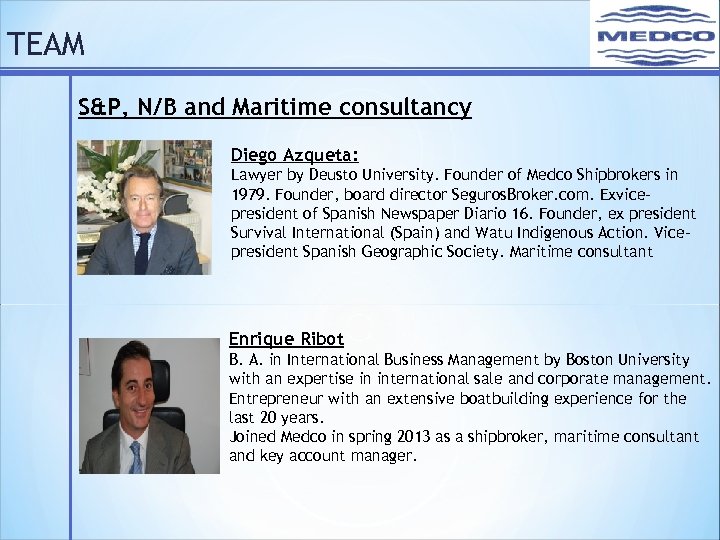 TEAM

MEDCO

S&P, N/B and Maritime consultancy

Diego Azqueta:
Lawyer by Deusto University. Founder of Medco Shipbrokers in 1979. Founder, board director SegurosBroker.com. Exvice-president of Spanish Newspaper Diario 16. Founder, ex president Survival International (Spain) and Watu Indigenous Action. Vice-president Spanish Geographic Society. Maritime consultant

Enrique Ribot
B. A. in International Business Management by Boston University with an expertise in international sale and corporate management. Entrepreneur with an extensive boatbuilding experience for the last 20 years.
Joined Medco in spring 2013 as a shipbroker, maritime consultant and key account manager.